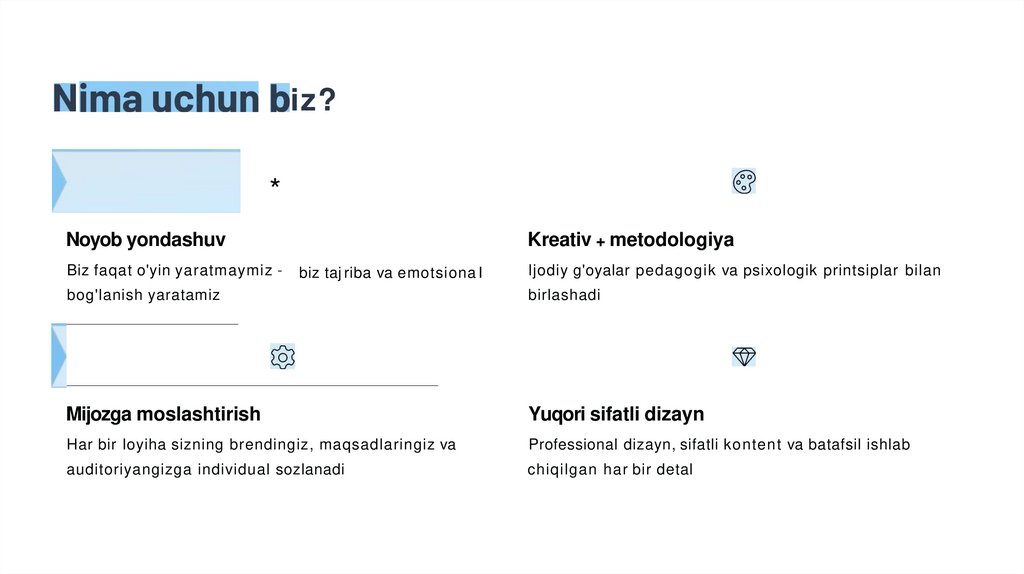 Nima uchun biz?

*

Noyob yondashuv

Biz faqat o'yin yaratmaymiz - biz tajriba va emotsional bog'lanish yaratamiz

Kreativ + metodologiya

Ijodiy g'oyalar pedagogik va psixologik printsiplar bilan birlashadi

Mijozga moslashtirish

Har bir loyiha sizning brendingiz, maqsadlaringiz va auditoriyangizga individual sozlanadi

Yuqori sifatli dizayn

Professional dizayn, sifatli kontent va batafsil ishlab chiqilgan har bir detal